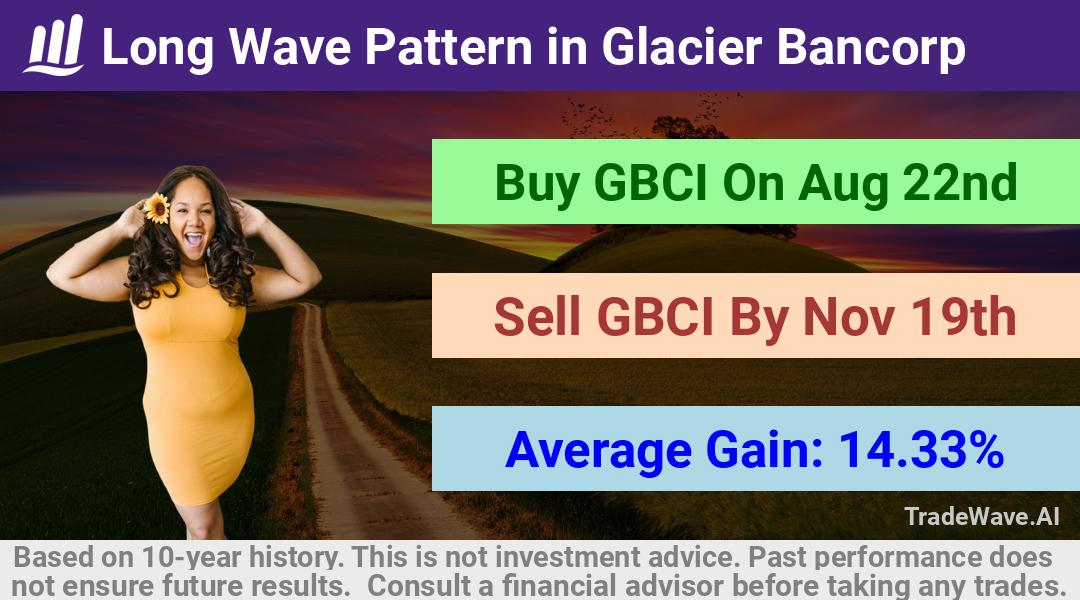 Long Wave Pattern in Glacier Bancorp

Buy GBCI On Aug 22nd

Sell GBCI By Nov 19th

Average Gain: 14.33%

TradeWave.AI

Based on 10-year history. This is not investment advice. Past performance does not ensure future results. Consult a financial advisor before taking any trades.